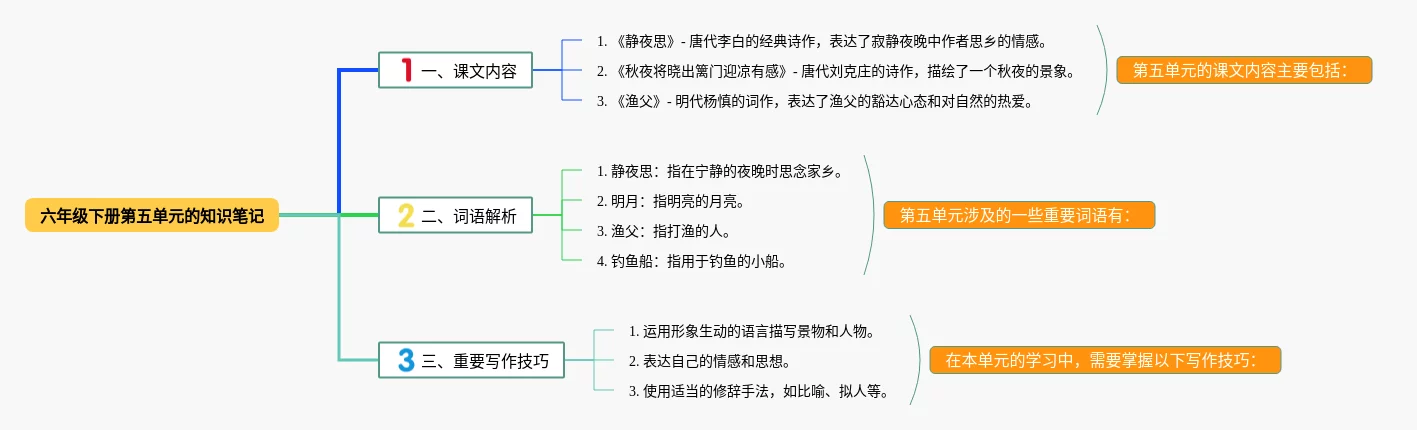 六年级下册第五单元的知识笔记

1 一、课文内容

1. 《静夜思》- 唐代李白的经典诗作，表达了寂静夜晚中作者思乡的情感。
2. 《秋夜将晓出篱门迎凉有感》- 唐代刘克庄的诗作，描绘了一个秋夜的景象。
3. 《渔父》- 明代杨慎的词作，表达了渔父的豁达心态和对自然的热爱。

第五单元的课文内容主要包括：

2 二、词语解析

1. 静夜思：指在宁静的夜晚时思念家乡。
2. 明月：指明亮的月亮。
3. 渔父：指打渔的人。
4. 钓鱼船：指用于钓鱼的小船。

第五单元涉及的一些重要词语有：

3 三、重要写作技巧

1. 运用形象生动的语言描写景物和人物。
2. 表达自己的情感和思想。
3. 使用适当的修辞手法，如比喻、拟人等。

在本单元的学习中，需要掌握以下写作技巧：